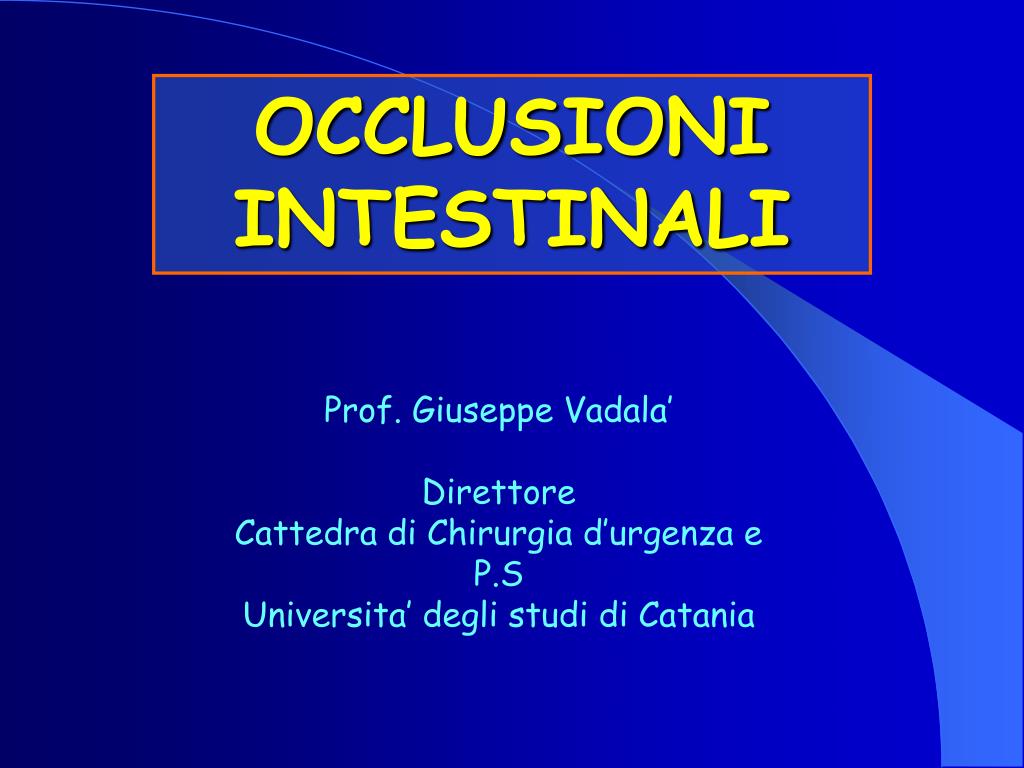 OCCLUSIONI INTESTINALI

Prof. Giuseppe Vadala’

Direttore
Cattedra di Chirurgia d’urgenza e P.S
Universita’ degli studi di Catania